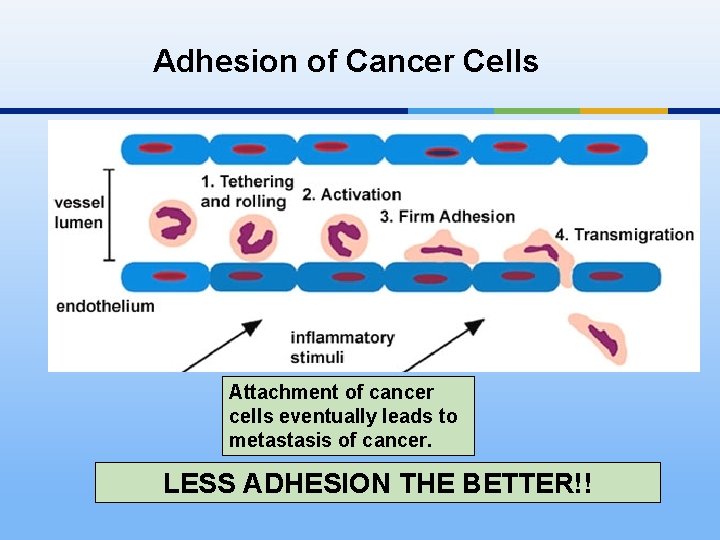 Adhesion of Cancer Cells

vessel lumen

1. Tethering and rolling

2. Activation

3. Firm Adhesion

4. Transmigration

endothelium

inflammatory stimuli

Attachment of cancer cells eventually leads to metastasis of cancer.

LESS ADHESION THE BETTER!!